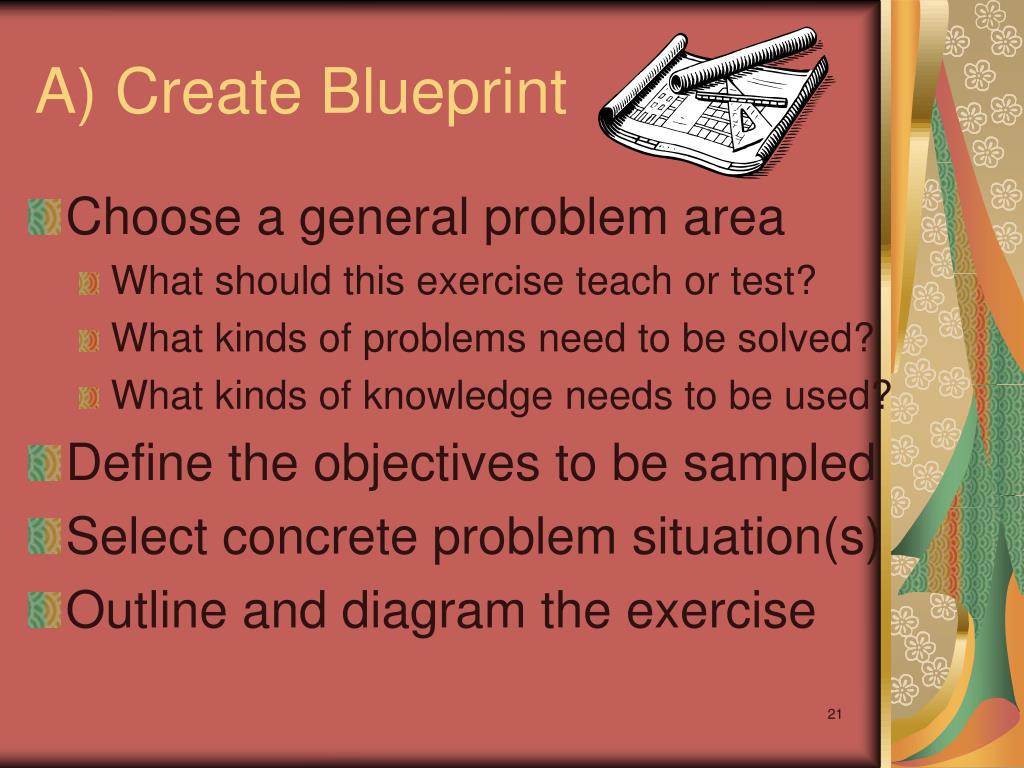 A) Create Blueprint

Choose a general problem area

What should this exercise teach or test?

What kinds of problems need to be solved?

What kinds of knowledge needs to be used?

Define the objectives to be sampled

Select concrete problem situation(s)

Outline and diagram the exercise

21